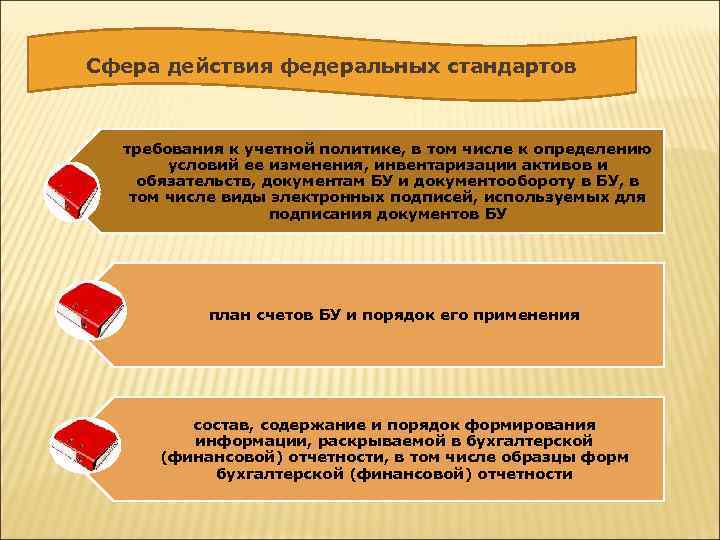 Сфера действия федеральных стандартов

требования к учетной политике, в том числе к определению условий ее изменения, инвентаризации активов и обязательств, документам БУ и документообороту в БУ, в том числе виды электронных подписей, используемых для подписания документов БУ

план счетов БУ и порядок его применения

состав, содержание и порядок формирования информации, раскрываемой в бухгалтерской (финансовой) отчетности, в том числе образцы форм бухгалтерской (финансовой) отчетности